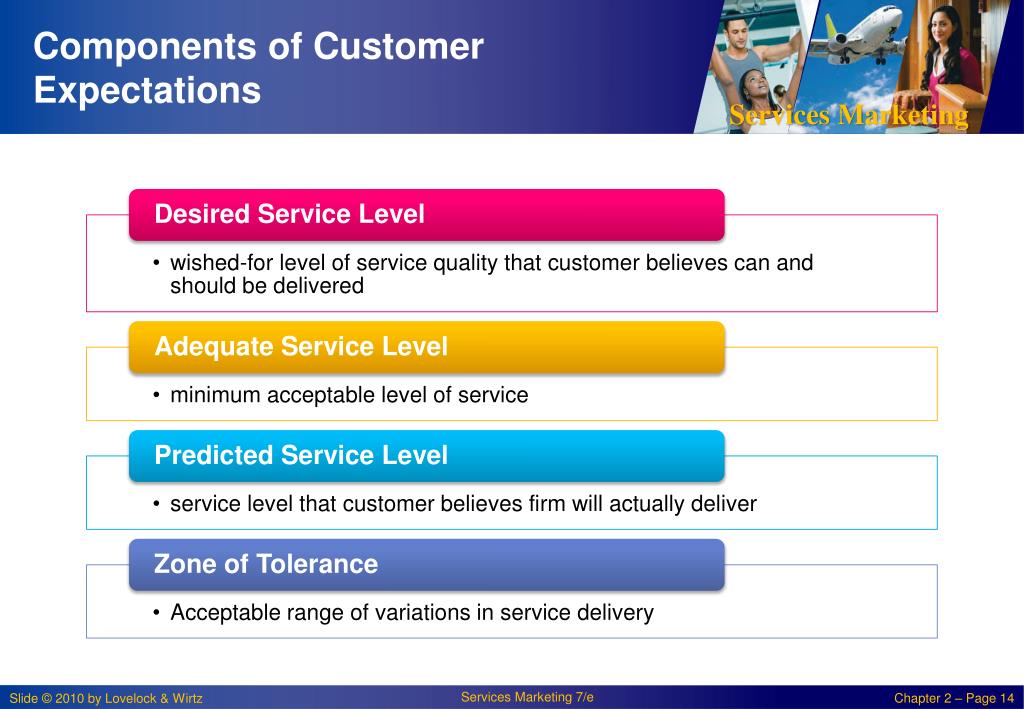 Components of Customer Expectations

Services Marketing

Desired Service Level

• wished-for level of service quality that customer believes can and should be delivered

Adequate Service Level

• minimum acceptable level of service

Predicted Service Level

• service level that customer believes firm will actually deliver

Zone of Tolerance

• Acceptable range of variations in service delivery

Slide © 2010 by Lovelock & Wirtz

Services Marketing 7/e

Chapter 2 – Page 14